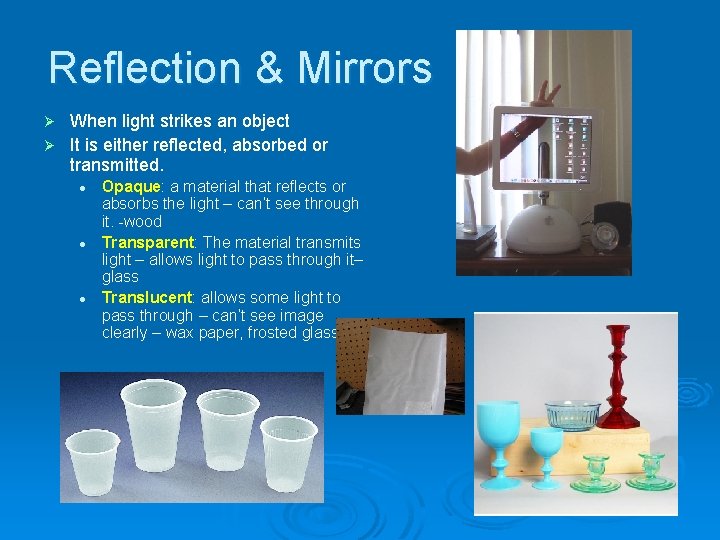 Reflection & Mirrors

➢ When light strikes an object

➢ It is either reflected, absorbed or transmitted.

• Opaque: a material that reflects or absorbs the light – can't see through it. -wood

• Transparent: The material transmits light – allows light to pass through it– glass

• Translucent: allows some light to pass through – can't see image clearly – wax paper, frosted glass